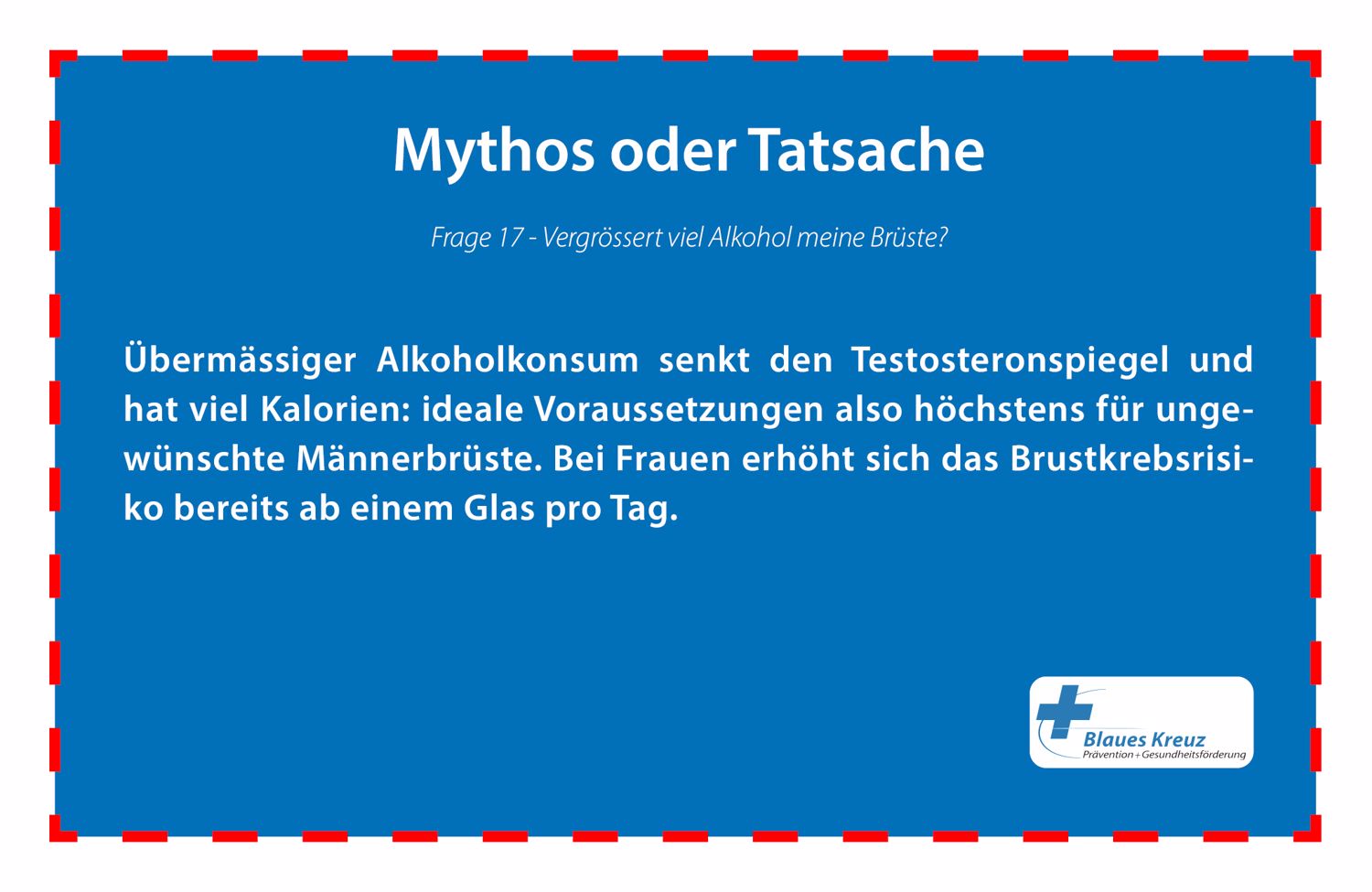 Mythos oder Tatsache

Frage 17 - Vergrössert viel Alkohol meine Brüste?

Übermässiger Alkoholkonsum senkt den Testosteronspiegel und hat viel Kalorien: ideale Voraussetzungen also höchstens für ungewünschte Männerbrüste. Bei Frauen erhöht sich das Brustkrebsrisiko bereits ab einem Glas pro Tag.

Blaues Kreuz
Prävention + Gesundheitsförderung